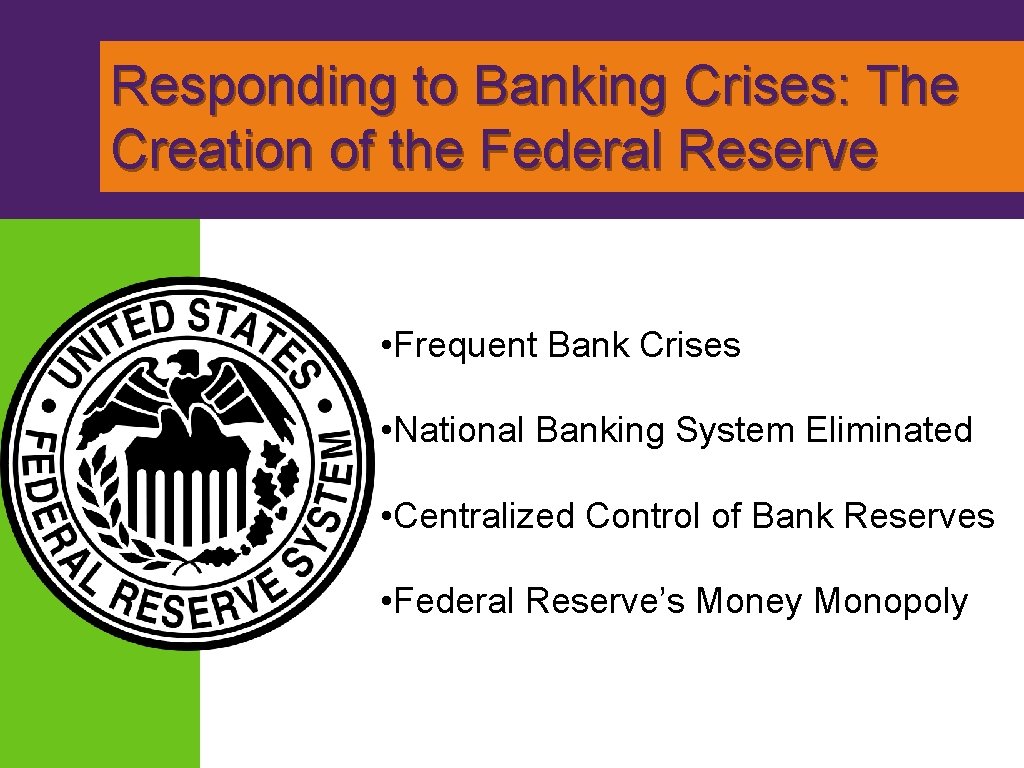 Responding to Banking Crises: The Creation of the Federal Reserve

UNITED STATES FEDERAL RESERVE SYSTEM

• Frequent Bank Crises

• National Banking System Eliminated

• Centralized Control of Bank Reserves

• Federal Reserve’s Money Monopoly